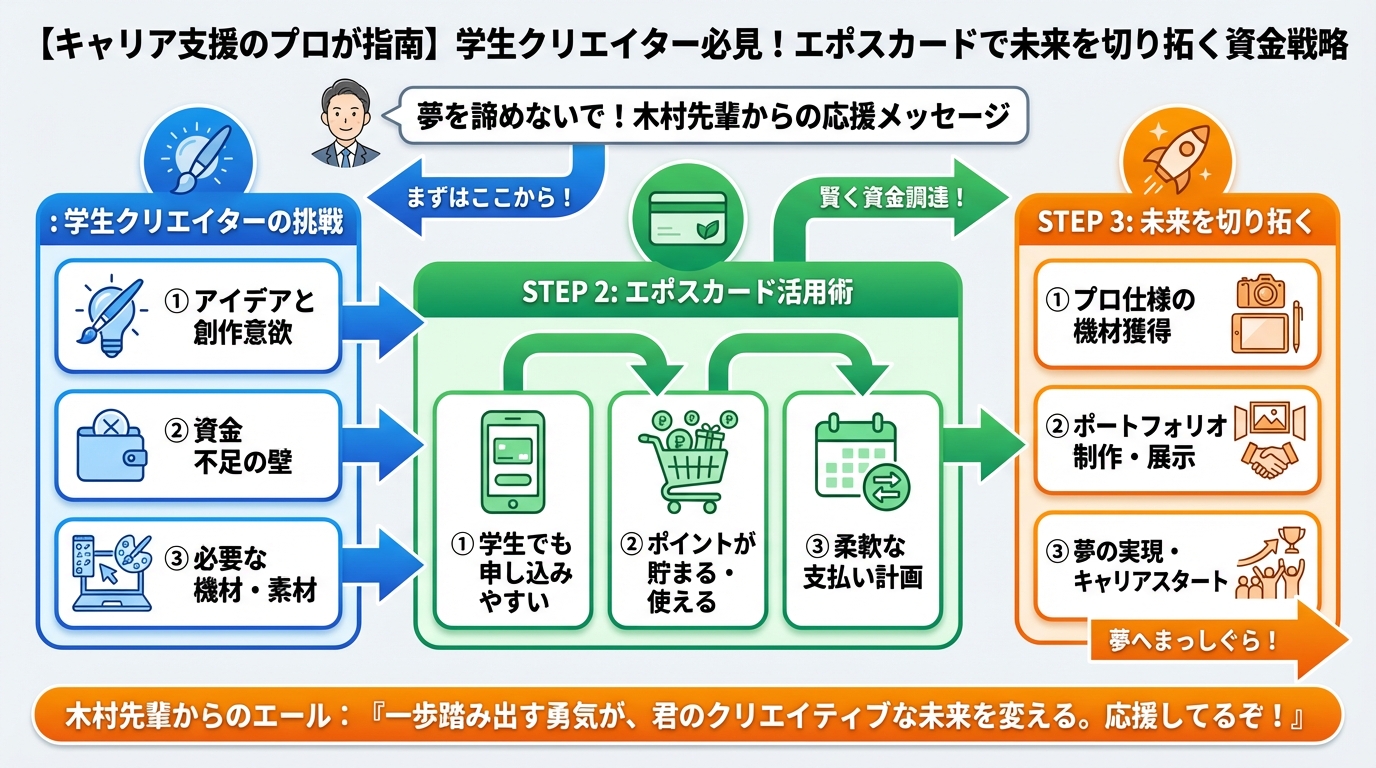 【キャリア支援のプロが指南】学生クリエイター必見！エポスカードで未来を切り拓く資金戦略

夢を諦めないで！木村先輩からの応援メッセージ

まずはここから！

賢く資金調達！

: 学生クリエイターの挑戦

① アイデアと創作意欲

② 資金不足の壁

③ 必要な機材・素材

STEP 2: エポスカード活用術

① 学生でも申し込みやすい

② ポイントが貯まる・使える

③ 柔軟な支払い計画

STEP 3: 未来を切り拓く

① プロ仕様の機材獲得

② ポートフォリオ制作・展示

③ 夢の実現・キャリアスタート

夢へまっしぐら！

木村先輩からのエール：『一歩踏み出す勇気が、君のクリエイティブな未来を変える。応援してるぞ！』